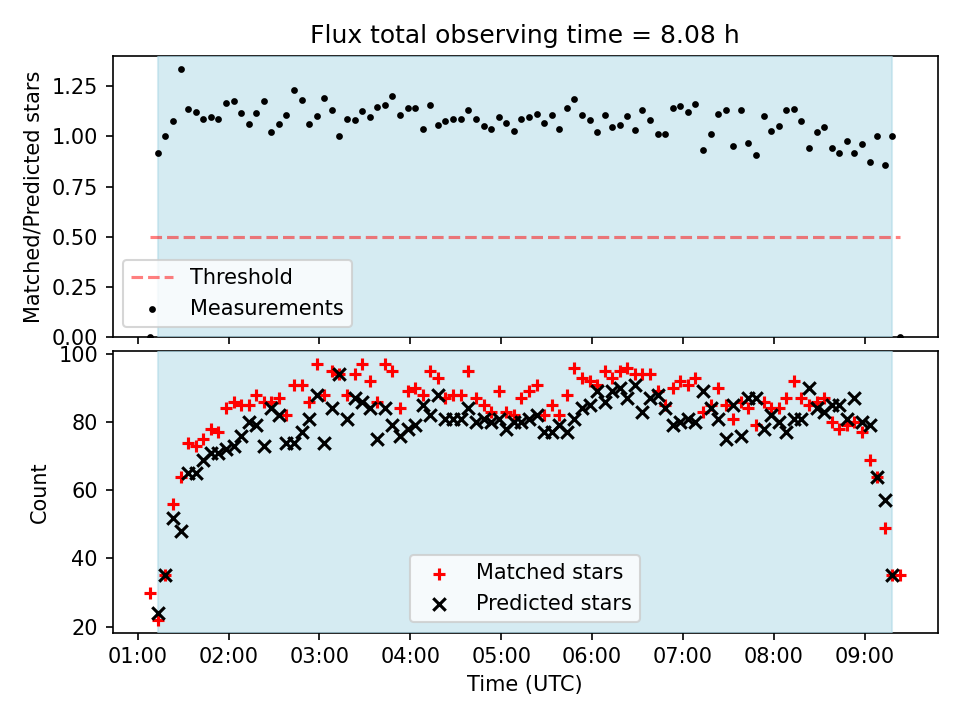 Flux total observing time = 8.08 h

Matched/Predicted stars

1.25
1.00
0.75
0.50
0.25
0.00

Threshold
Measurements

Count

100
80
60
40
20

Matched stars
Predicted stars

01:00 02:00 03:00 04:00 05:00 06:00 07:00 08:00 09:00

Time (UTC)